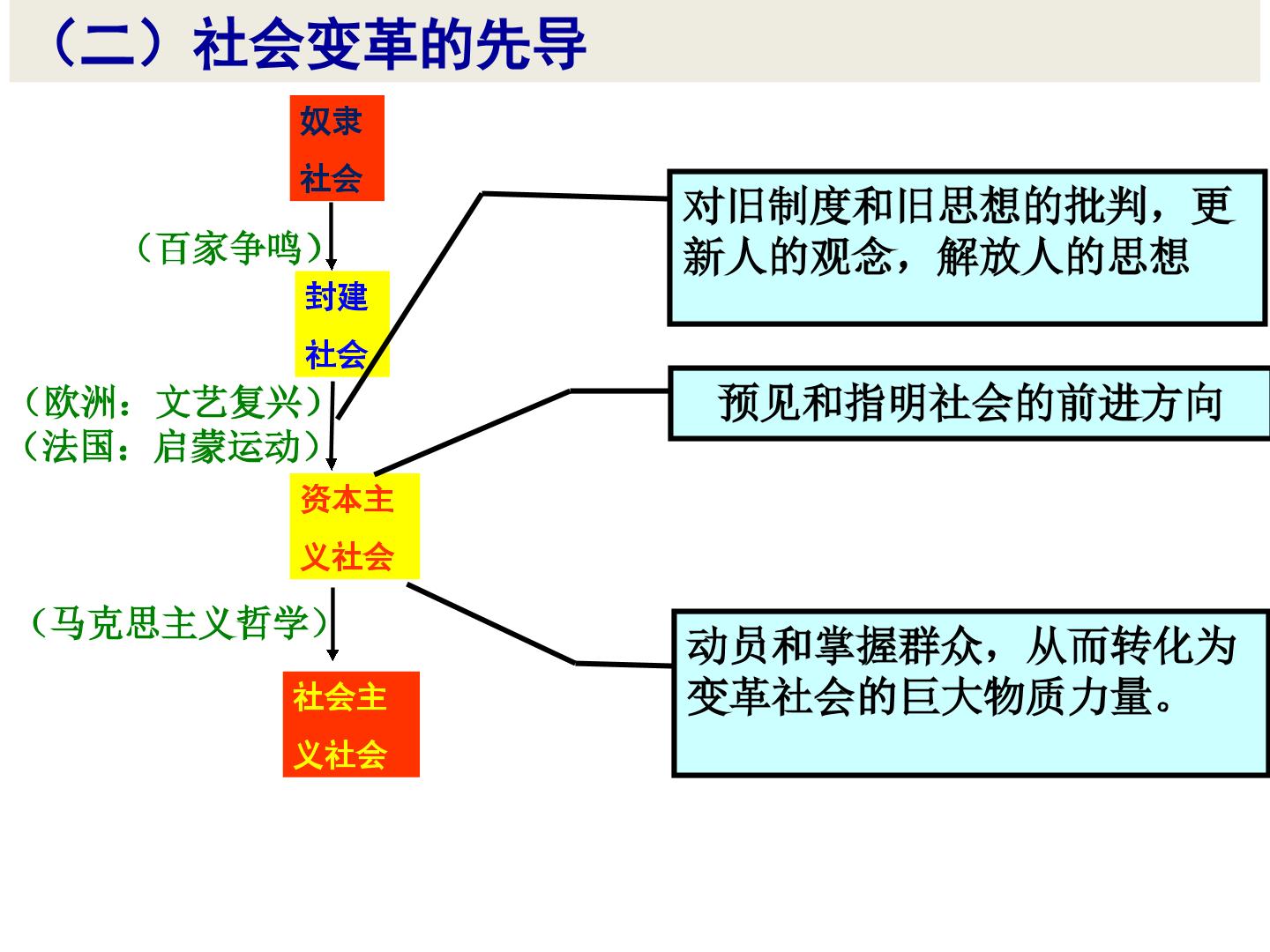 （二）社会变革的先导

奴隶社会

（百家争鸣）

封建社会

（欧洲：文艺复兴）
（法国：启蒙运动）

资本主义社会

（马克思主义哲学）

社会主义社会

对旧制度和旧思想的批判，更新人的观念，解放人的思想

预见和指明社会的前进方向

动员和掌握群众，从而转化为变革社会的巨大物质力量。